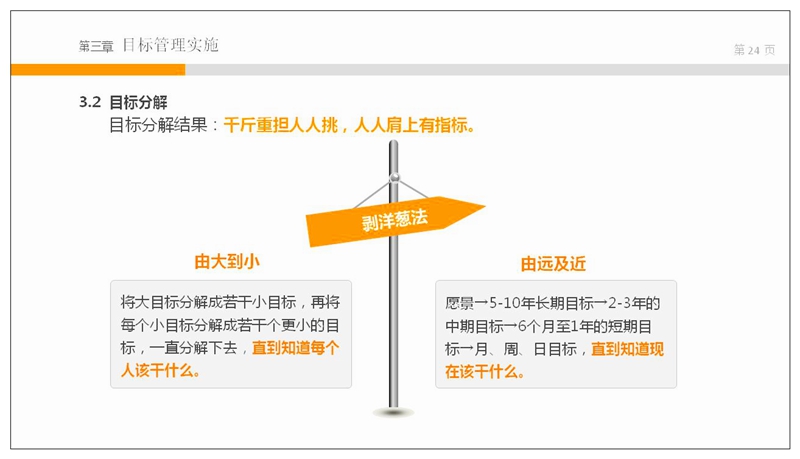 第三章 目标管理实施

第 24 页

3.2 目标分解

目标分解结果：千斤重担人人挑，人人肩上有指标。

剥洋葱法

由大到小

将大目标分解成若干小目标，再将每个小目标分解成若干个更小的目标，一直分解下去，直到知道每个人该干什么。

由远及近

愿景→5-10年长期目标→2-3年的中期目标→6个月至1年的短期目标→月、周、日目标，直到知道现在该干什么。